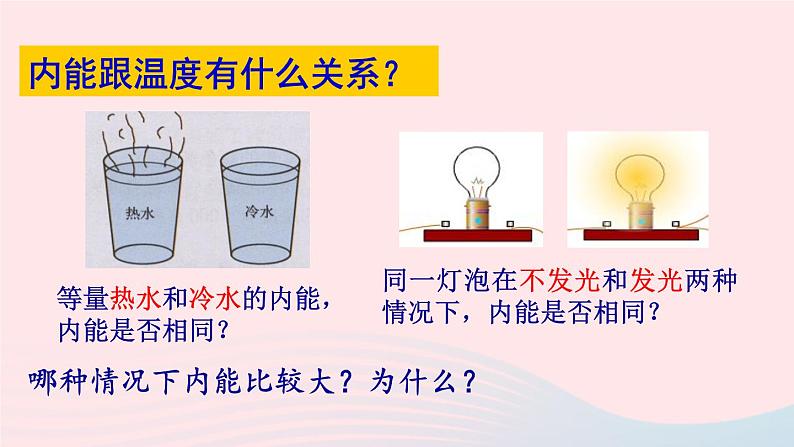 内能跟温度有什么关系？

热水

冷水

等量热水和冷水的内能，内能是否相同？

同一灯泡在不发光和发光两种情况下，内能是否相同？

哪种情况下内能比较大？为什么？